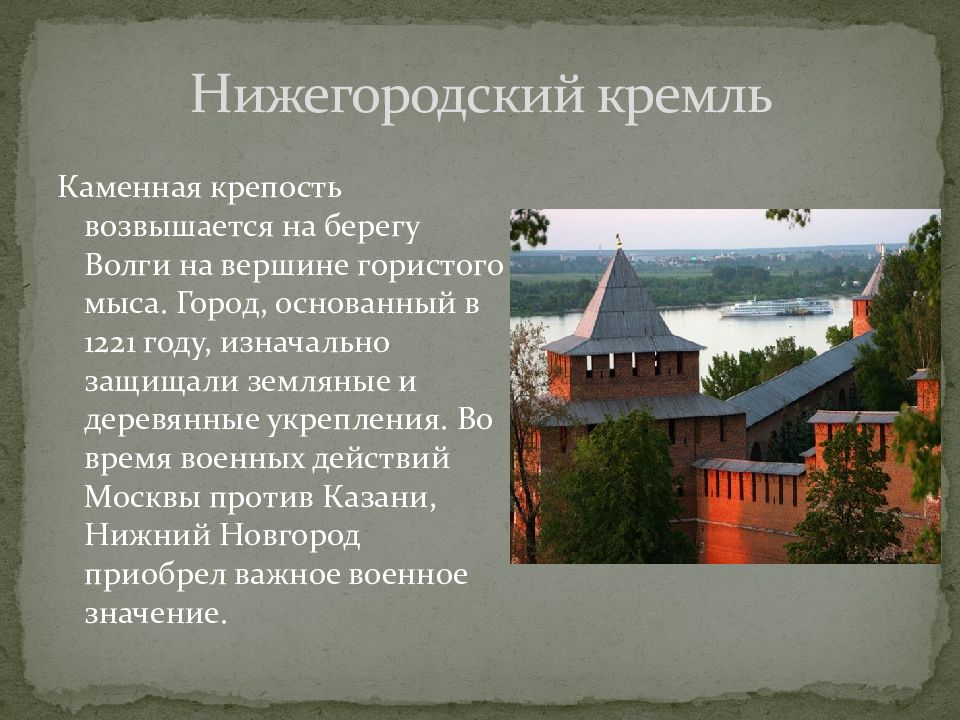 Нижегородский кремль

Каменная крепость возвышается на берегу Волги на вершине гористого мыса. Город, основанный в 1221 году, изначально защищали земляные и деревянные укрепления. Во время военных действий Москвы против Казани, Нижний Новгород приобрел важное военное значение.